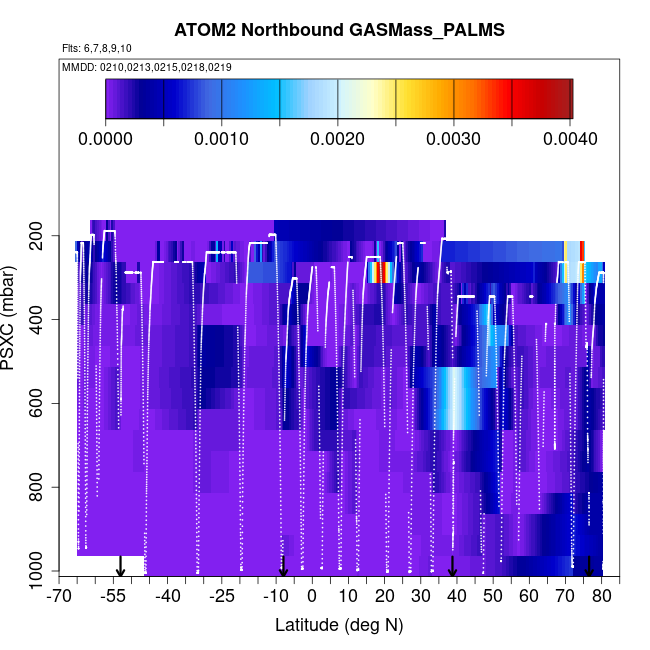 ATOM2 Northbound GASMass_PALMS

Flts: 6,7,8,9,10

MMDD: 0210,0213,0215,0218,0219

0.0000 0.0010 0.0020 0.0030 0.0040

PSXC (mbar)

200
400
600
800
1000

-70 -55 -40 -25 -10 0 10 20 30 40 50 60 70 80

Latitude (deg N)